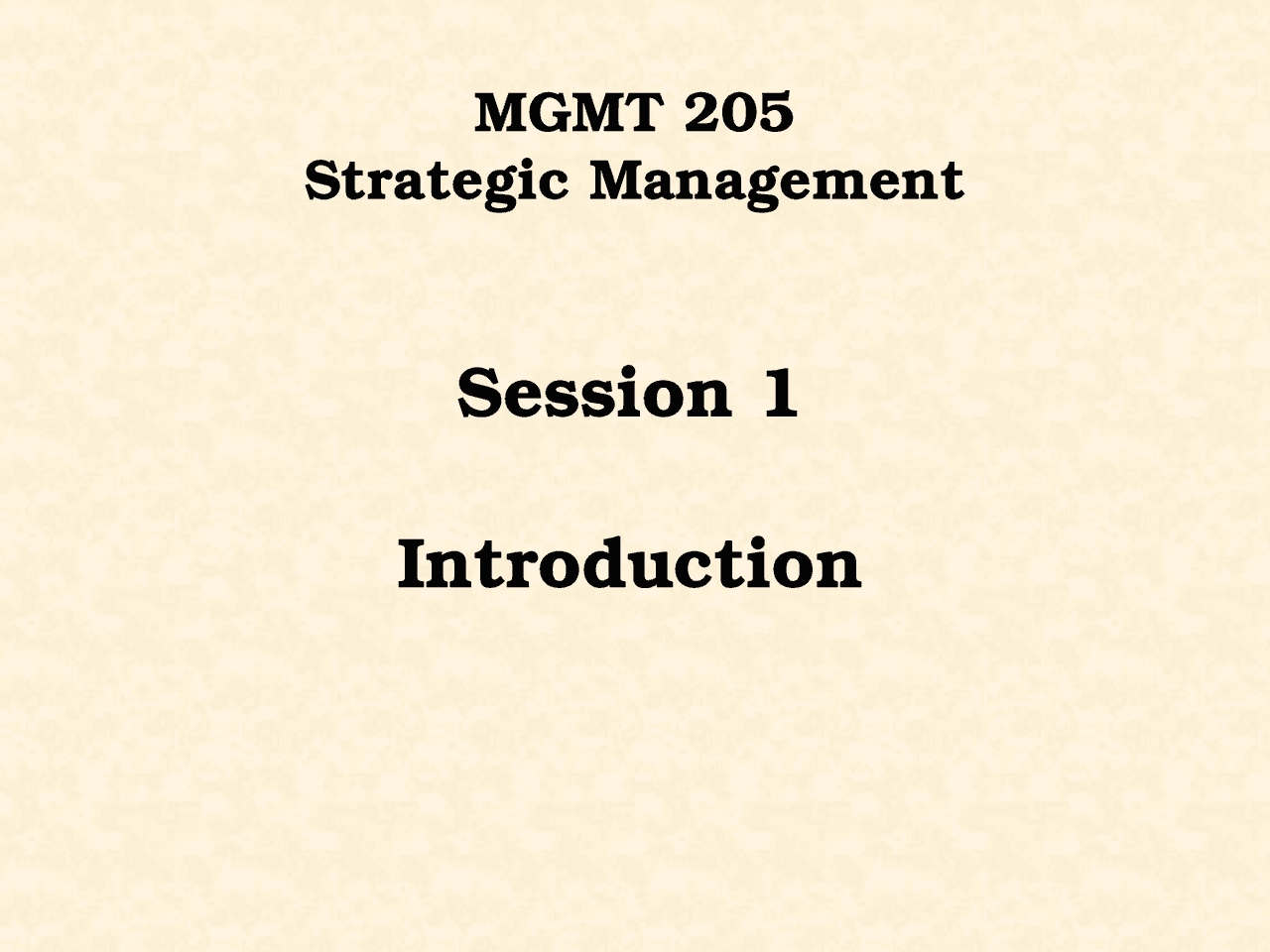 MGMT 205
Strategic Management

Session 1

Introduction